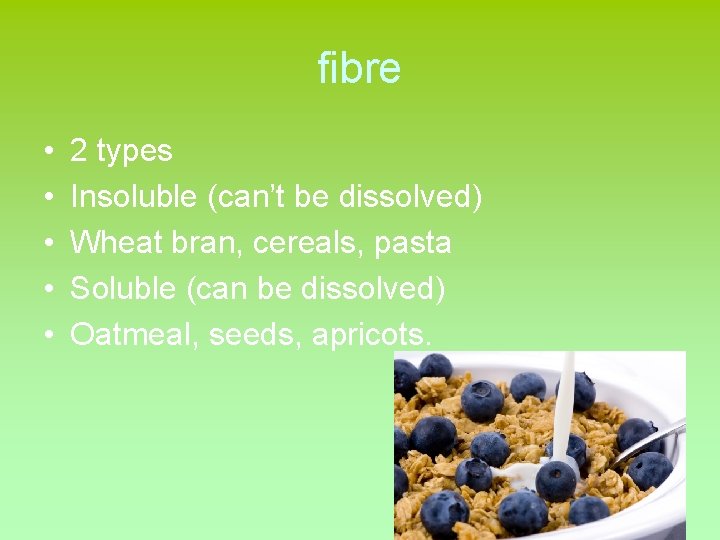 fibre

• 2 types
• Insoluble (can't be dissolved)
• Wheat bran, cereals, pasta
• Soluble (can be dissolved)
• Oatmeal, seeds, apricots.